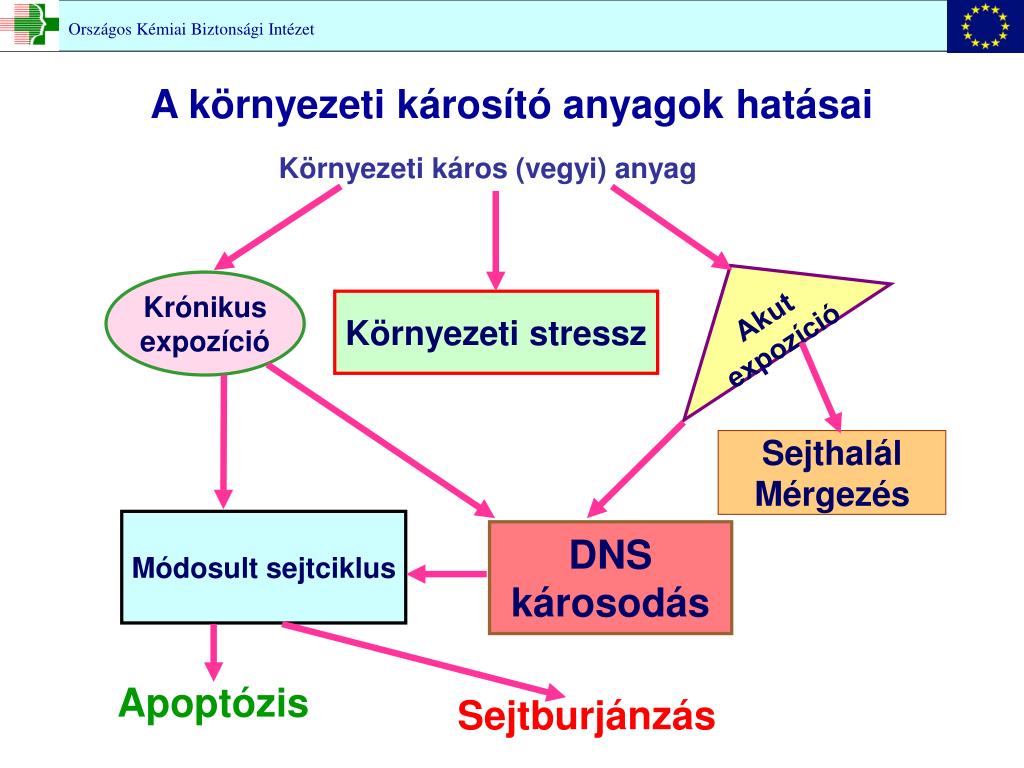 Országos Kémiai Biztonsági Intézet

A környezeti károsító anyagok hatásai

Környezeti káros (vegyi) anyag

Krónikus expozíció

Környezeti stressz

Akut expozíció

Sejthalál Mérgezés

Módosult sejtciklus

DNS károsodás

Apoptózis

Sejtburjánzás